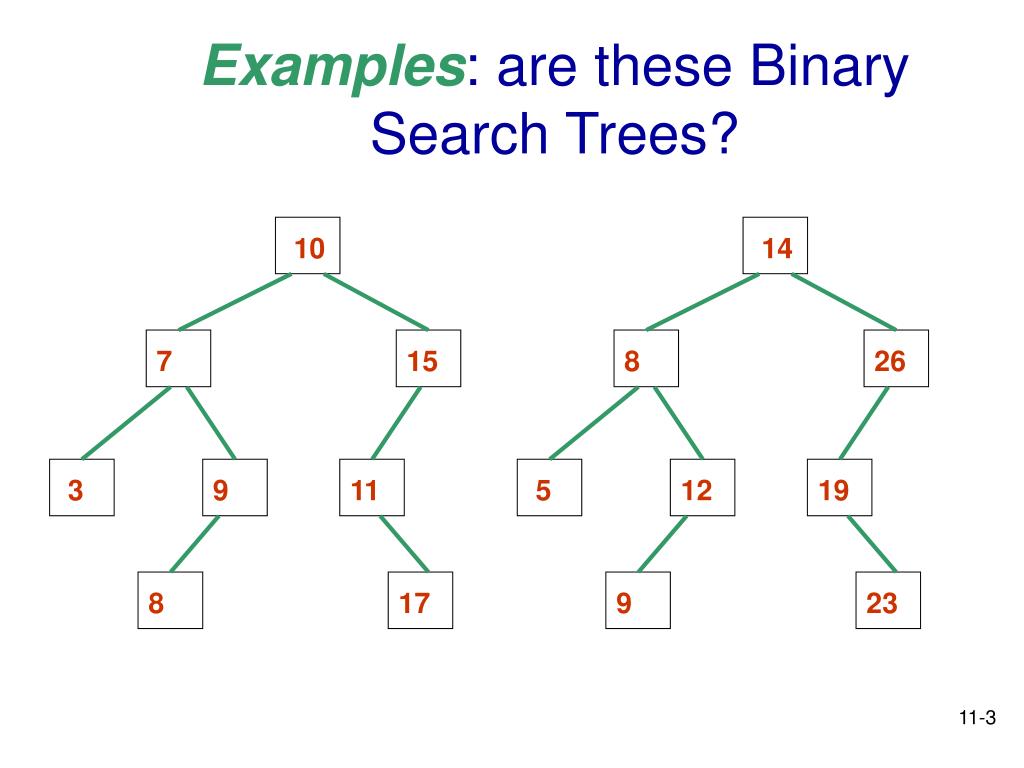 Examples: are these Binary Search Trees?

10

7

15

3

9

11

8

17

14

8

26

5

12

19

9

23

11-3